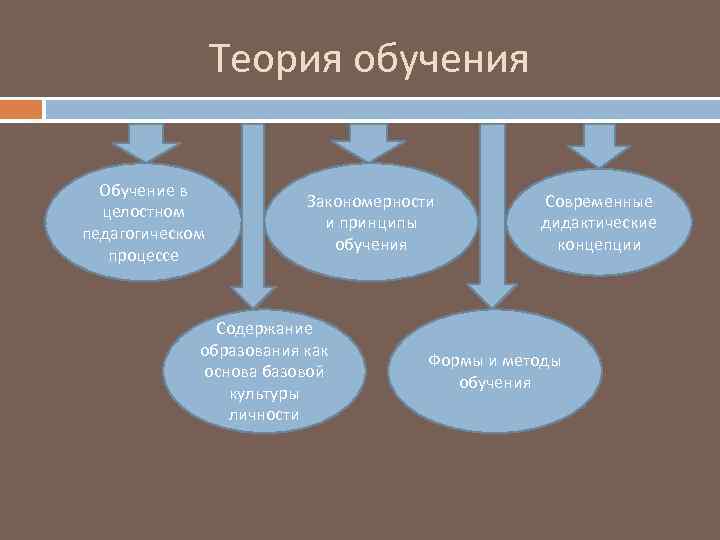 Теория обучения

Обучение в целостном педагогическом процессе

Закономерности и принципы обучения

Современные дидактические концепции

Содержание образования как основа базовой культуры личности

Формы и методы обучения